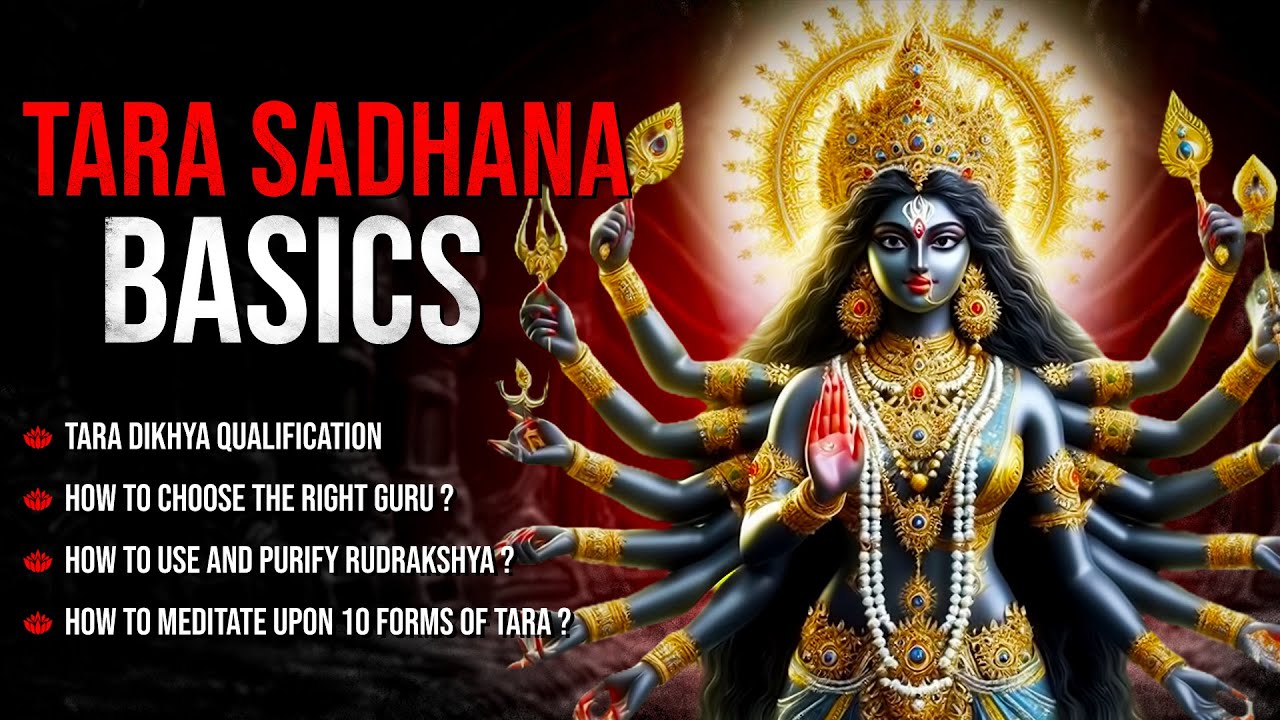 TARA SADHANA BASICS

TARA DIKHYA QUALIFICATION

HOW TO CHOOSE THE RIGHT GURU ?

HOW TO USE AND PURIFY RUDRAKSHYA ?

HOW TO MEDITATE UPON 10 FORMS OF TARA ?